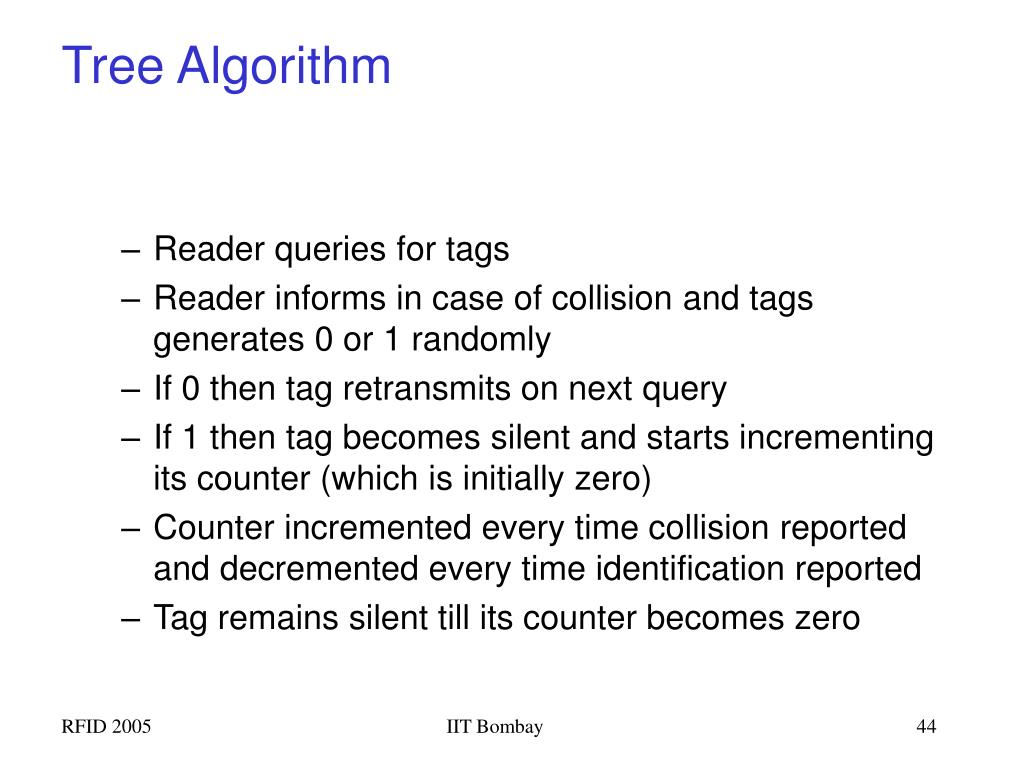 Tree Algorithm

– Reader queries for tags
– Reader informs in case of collision and tags generates 0 or 1 randomly
– If 0 then tag retransmits on next query
– If 1 then tag becomes silent and starts incrementing its counter (which is initially zero)
– Counter incremented every time collision reported and decremented every time identification reported
– Tag remains silent till its counter becomes zero

RFID 2005

IIT Bombay

44